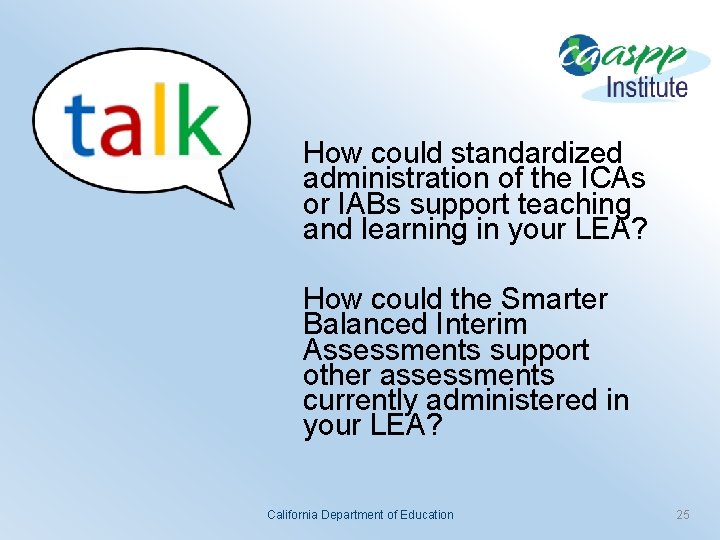 talk

caaspp Institute

How could standardized administration of the ICAs or IABs support teaching and learning in your LEA?

How could the Smarter Balanced Interim Assessments support other assessments currently administered in your LEA?

California Department of Education

25